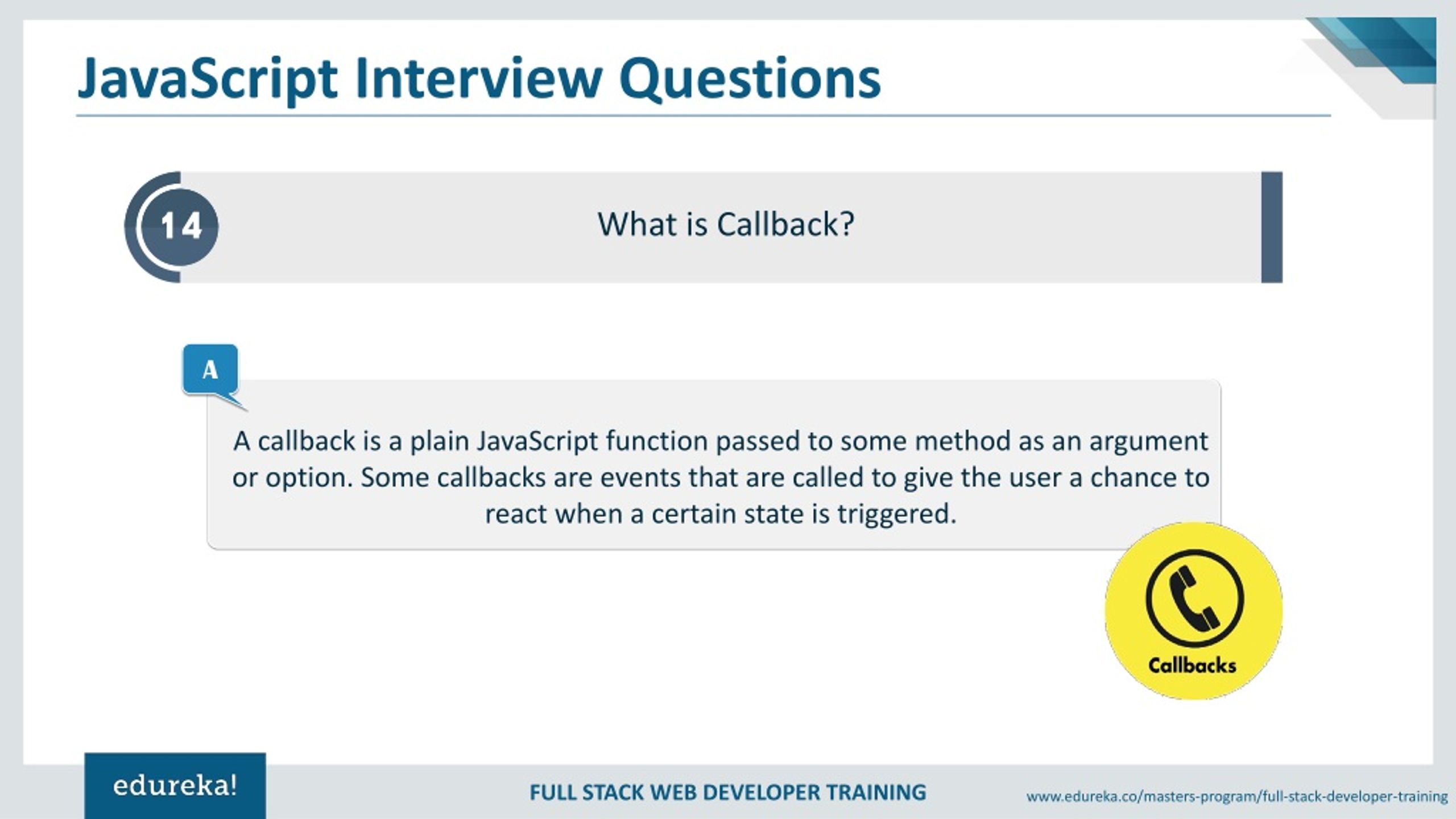 JavaScript Interview Questions

14

What is Callback?

A

A callback is a plain JavaScript function passed to some method as an argument or option. Some callbacks are events that are called to give the user a chance to react when a certain state is triggered.

Callbacks

edureka!

FULL STACK WEB DEVELOPER TRAINING

www.edureka.co/masters-program/full-stack-developer-training